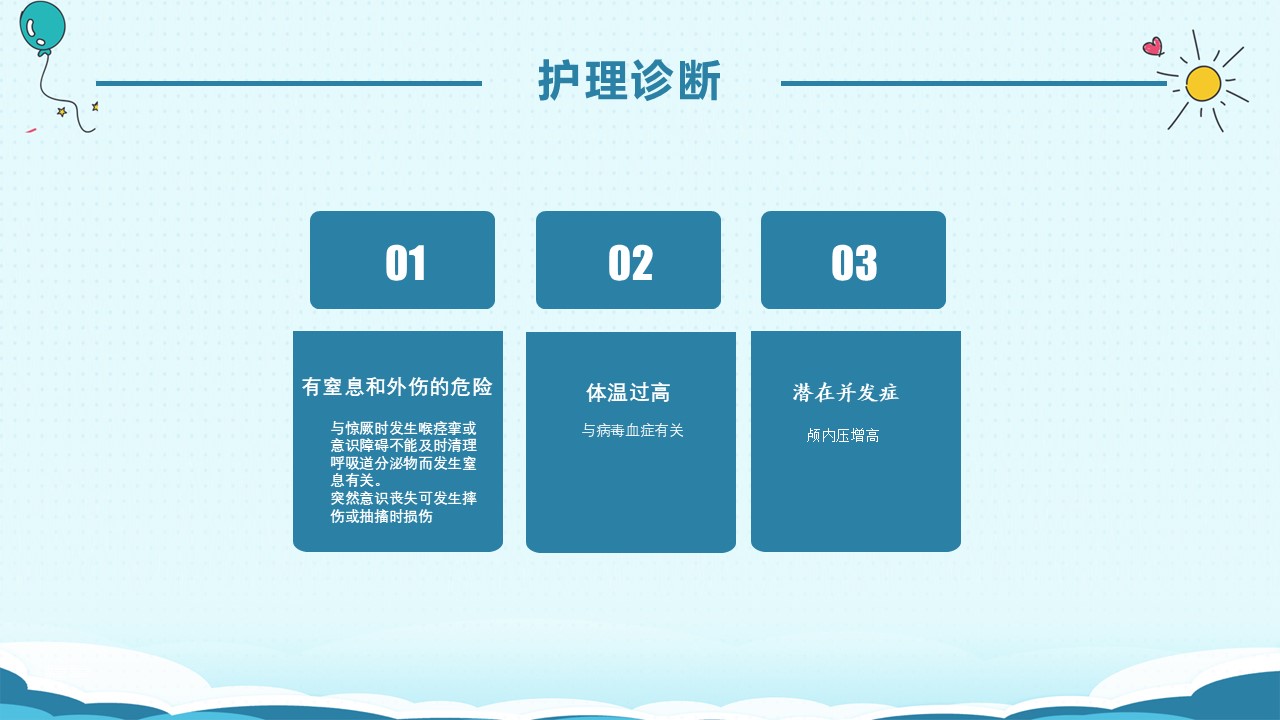 护理诊断

01

有窒息和外伤的危险

与惊厥时发生喉痉挛或意识障碍不能及时清理呼吸道分泌物而发生窒息有关。
突然意识丧失可发生摔伤或抽搐时损伤

02

体温过高

与病毒血症有关

03

潜在并发症

颅内压增高